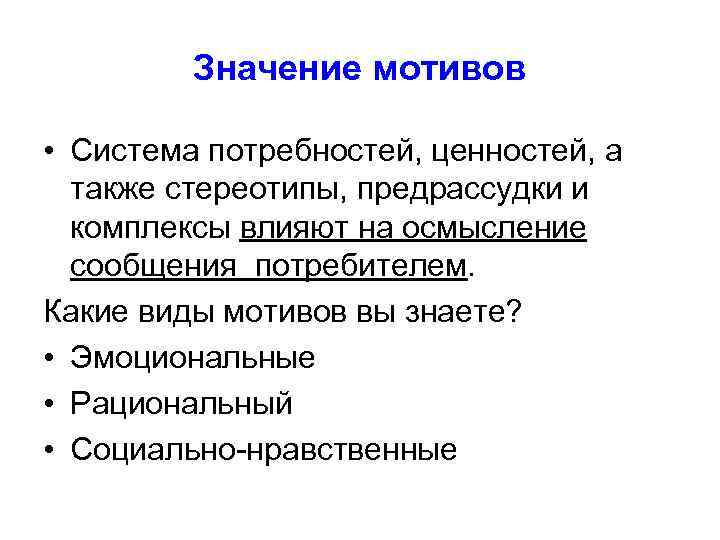 Значение мотивов

• Система потребностей, ценностей, а также стереотипы, предрассудки и комплексы влияют на осмысление сообщения  потребителем.

Какие виды мотивов вы знаете?

• Эмоциональные
• Рациональный
• Социально-нравственные